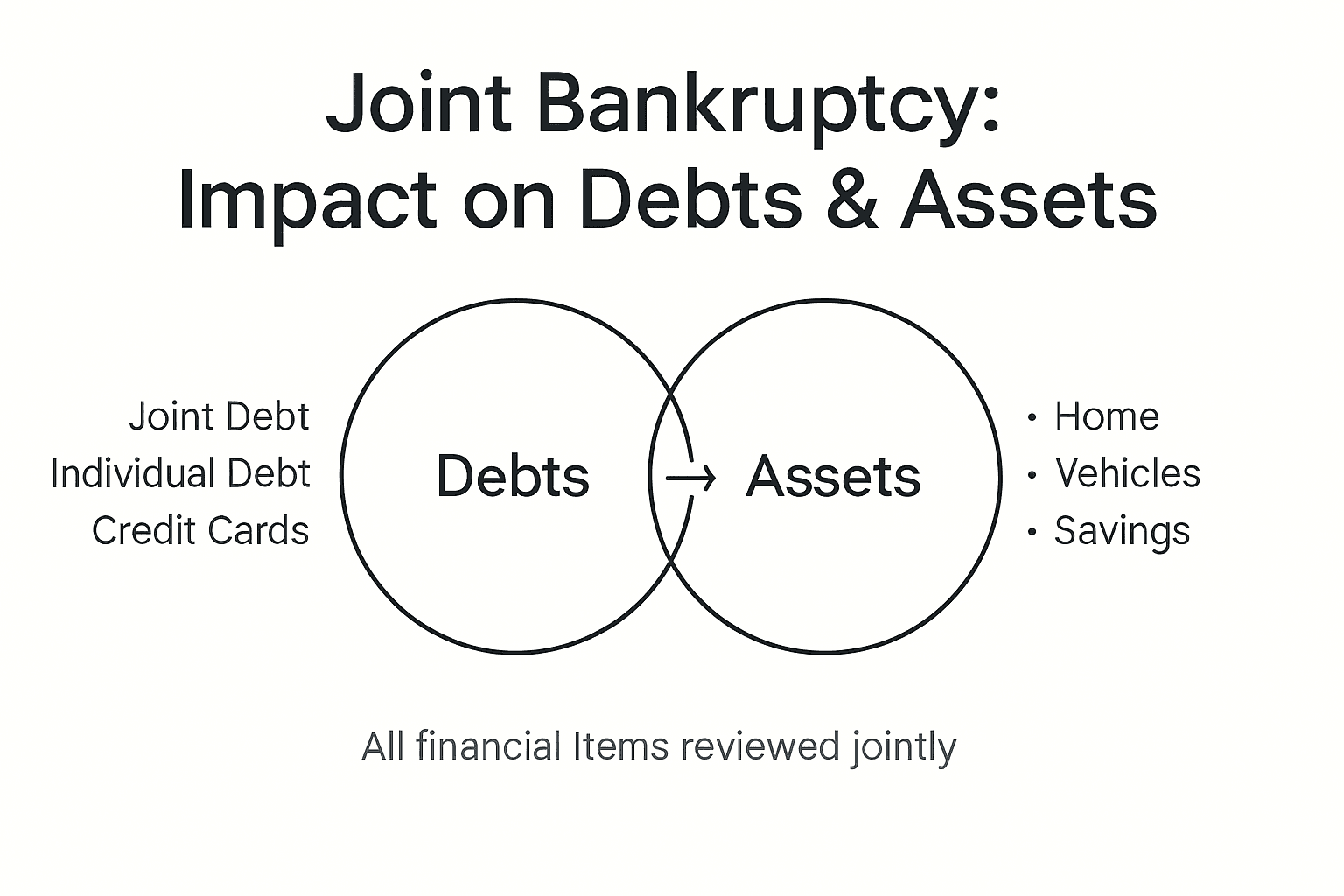 Joint Bankruptcy:
Impact on Debts & Assets

Joint Debt
Individual Debt
Credit Cards

Debts → Assets

• Home
• Vehicles
• Savings

All financial Items reviewed jointly